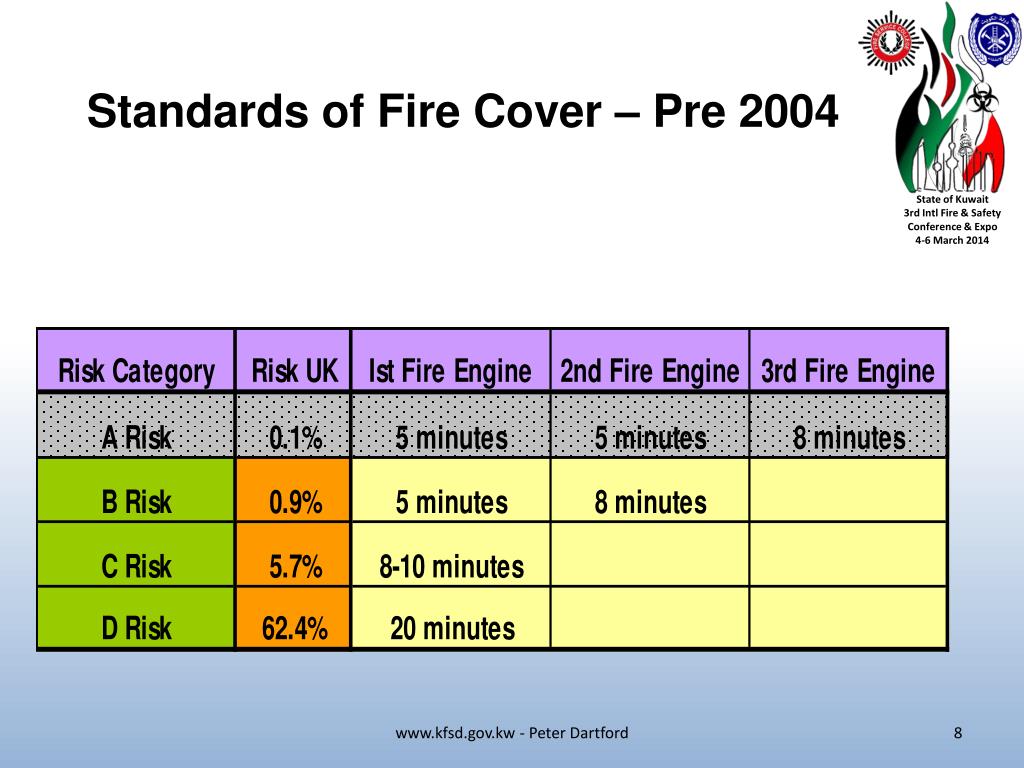 Standards of Fire Cover – Pre 2004

State of Kuwait
3rd Intl Fire & Safety
Conference & Expo
4-6 March 2014

| Risk Category | Risk UK | Ist Fire Engine | 2nd Fire Engine | 3rd Fire Engine |
|---|---|---|---|---|
| A Risk | 0.1% | 5 minutes | 5 minutes | 8 minutes |
| B Risk | 0.9% | 5 minutes | 8 minutes | |
| C Risk | 5.7% | 8-10 minutes | | |
| D Risk | 62.4% | 20 minutes | | |

www.kfsd.gov.kw - Peter Dartford

8